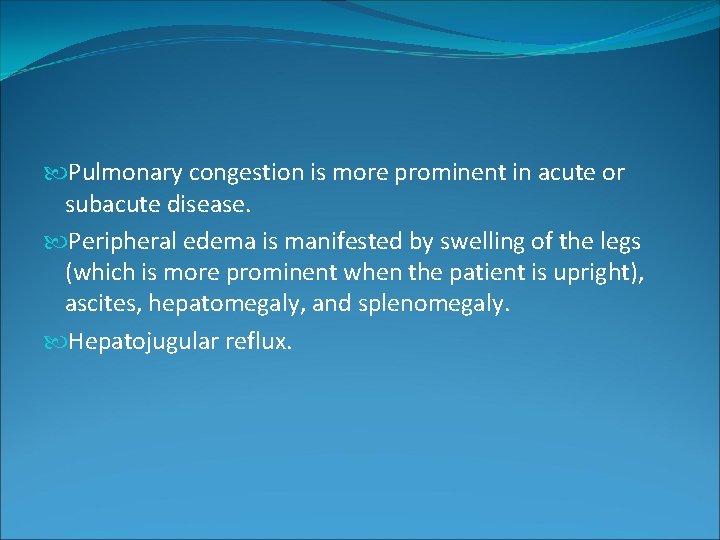 Pulmonary congestion is more prominent in acute or subacute disease.

Peripheral edema is manifested by swelling of the legs (which is more prominent when the patient is upright), ascites, hepatomegaly, and splenomegaly.

Hepatojugular reflux.